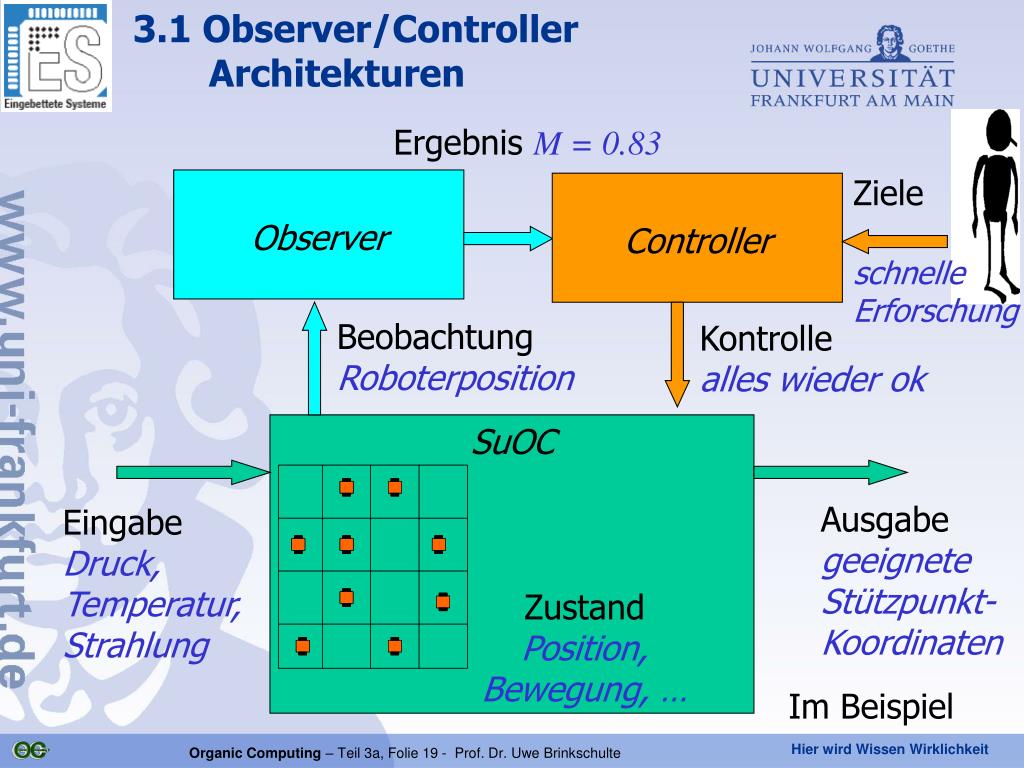 ES
Eingebettete Systeme

3.1 Observer/Controller Architekturen

JOHANN WOLFGANG GOETHE
UNIVERSITÄT
FRANKFURT AM MAIN

www.uni-frankfurt.de

Ergebnis $M = 0.83$

Observer

Controller

Ziele
schnelle Erforschung

Beobachtung
Roboterposition

Kontrolle
alles wieder ok

SuOC

Eingabe
Druck,
Temperatur,
Strahlung

Zustand
Position,
Bewegung, …

Ausgabe
geeignete
Stützpunkt-Koordinaten

Im Beispiel

OC

Organic Computing – Teil 3a, Folie 19 - Prof. Dr. Uwe Brinkschulte

Hier wird Wissen Wirklichkeit